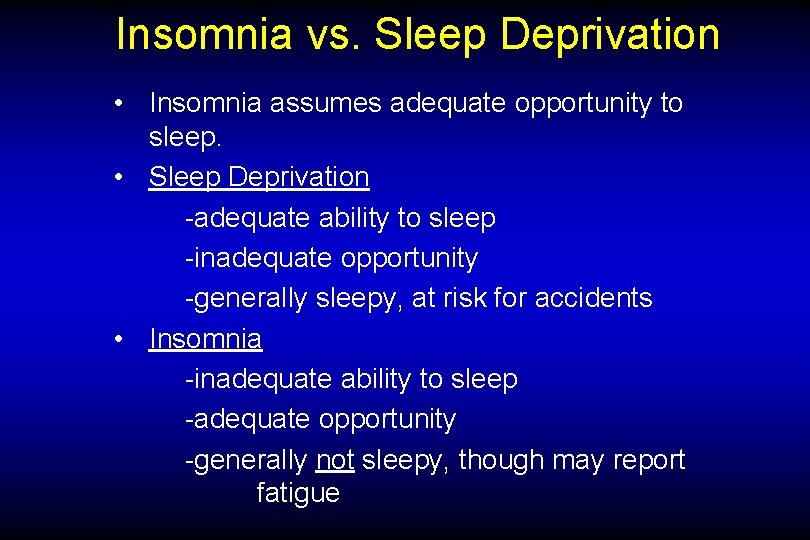 Insomnia vs. Sleep Deprivation

• Insomnia assumes adequate opportunity to sleep.
• Sleep Deprivation
-adequate ability to sleep
-inadequate opportunity
-generally sleepy, at risk for accidents
• Insomnia
-inadequate ability to sleep
-adequate opportunity
-generally not sleepy, though may report fatigue